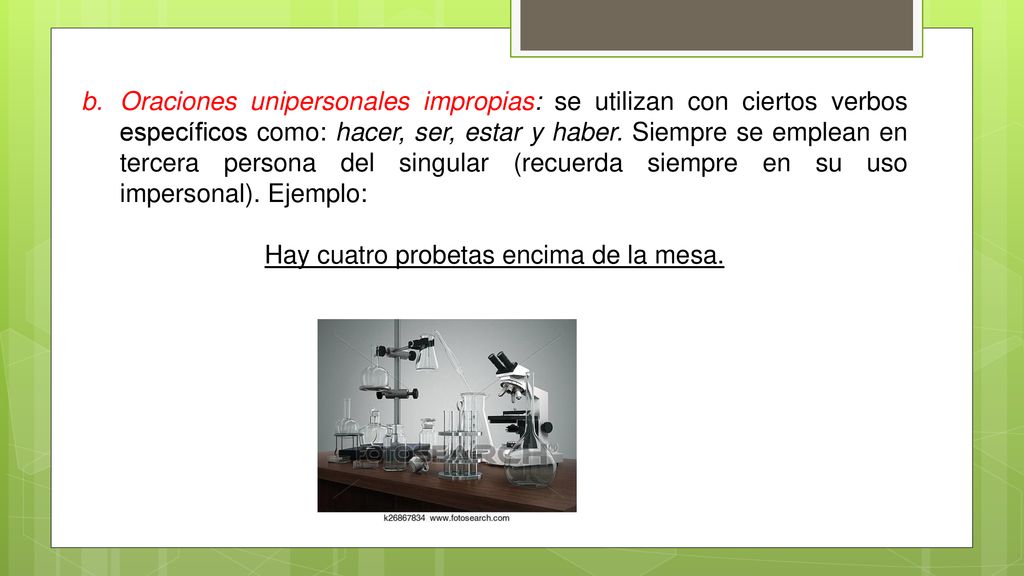 b. Oraciones unipersonales impropias: se utilizan con ciertos verbos específicos como: hacer, ser, estar y haber. Siempre se emplean en tercera persona del singular (recuerda siempre en su uso impersonal). Ejemplo:

Hay cuatro probetas encima de la mesa.

fotoSEARCH

k26867834 www.fotosearch.com